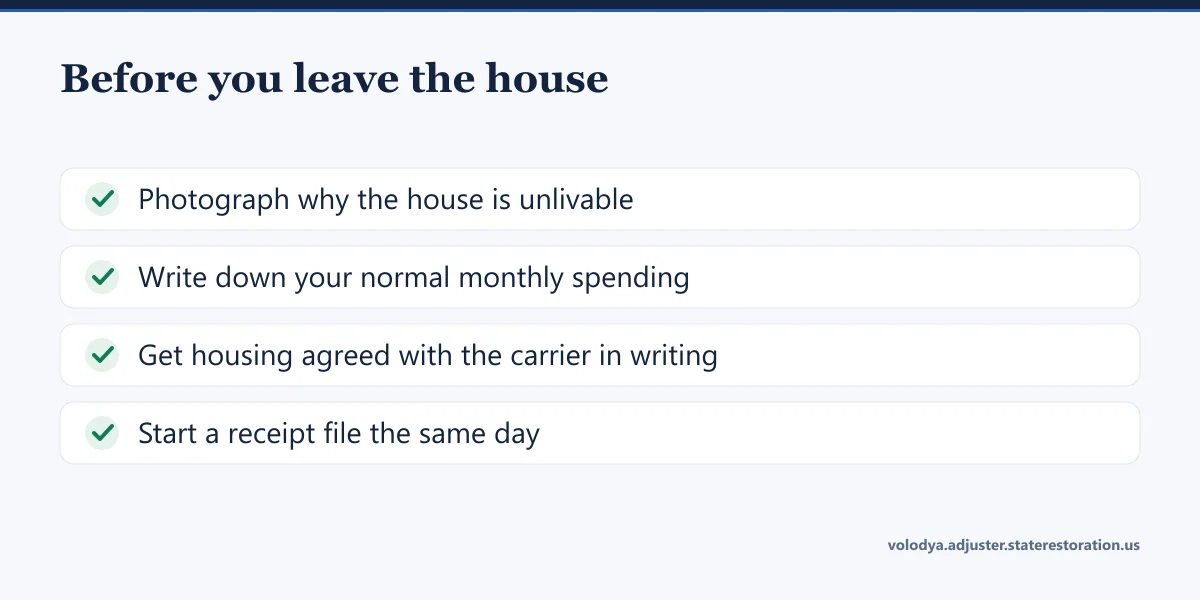 Before you leave the house

Photograph why the house is unlivable

Write down your normal monthly spending

Get housing agreed with the carrier in writing

Start a receipt file the same day

volodya.adjuster.staterestoration.us